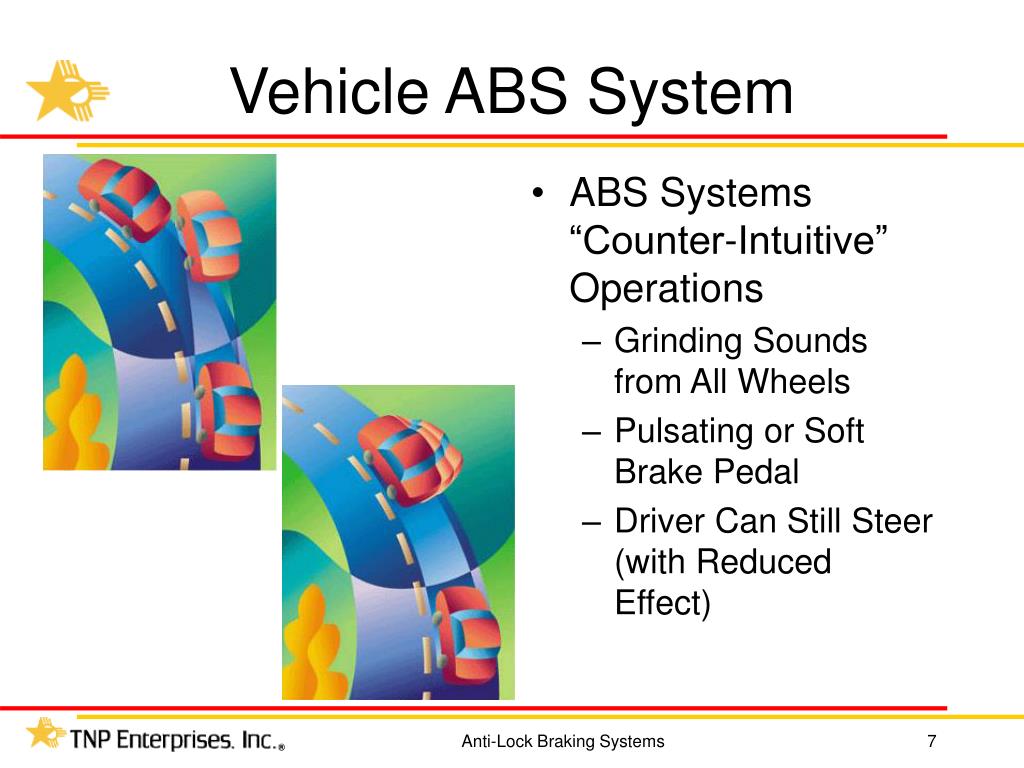 Vehicle ABS System

• ABS Systems “Counter-Intuitive” Operations
– Grinding Sounds from All Wheels
– Pulsating or Soft Brake Pedal
– Driver Can Still Steer (with Reduced Effect)

TNP Enterprises, Inc.®

Anti-Lock Braking Systems

7